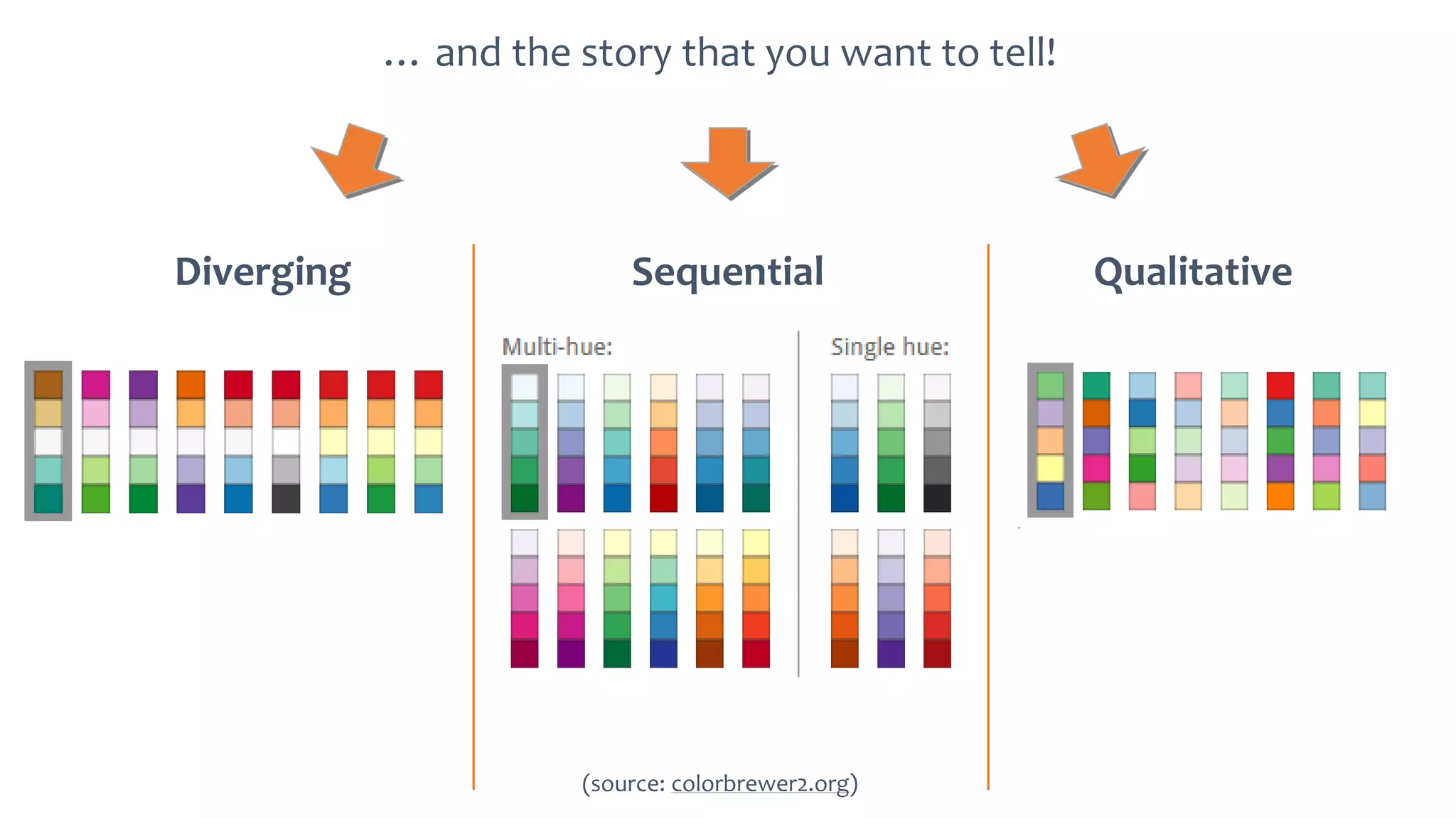 … and the story that you want to tell!

Diverging

Sequential

Multi-hue:

Single hue:

Qualitative

(source: colorbrewer2.org)